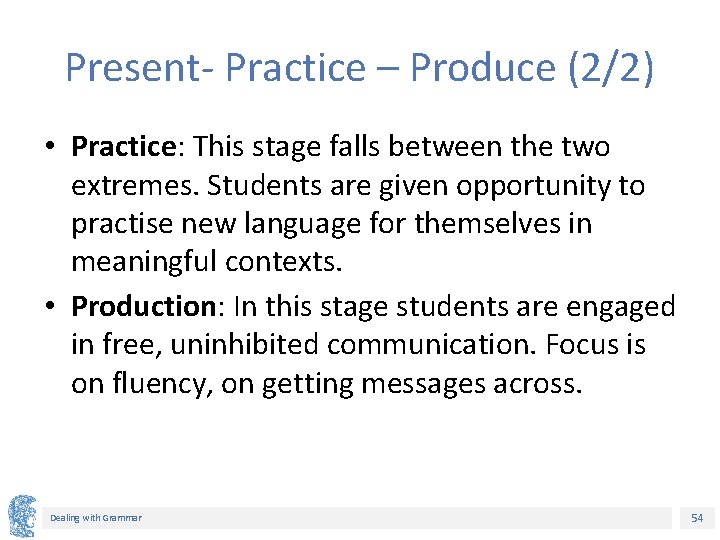 Present- Practice – Produce (2/2)

• Practice: This stage falls between the two extremes. Students are given opportunity to practise new language for themselves in meaningful contexts.
• Production: In this stage students are engaged in free, uninhibited communication. Focus is on fluency, on getting messages across.

Dealing with Grammar

54